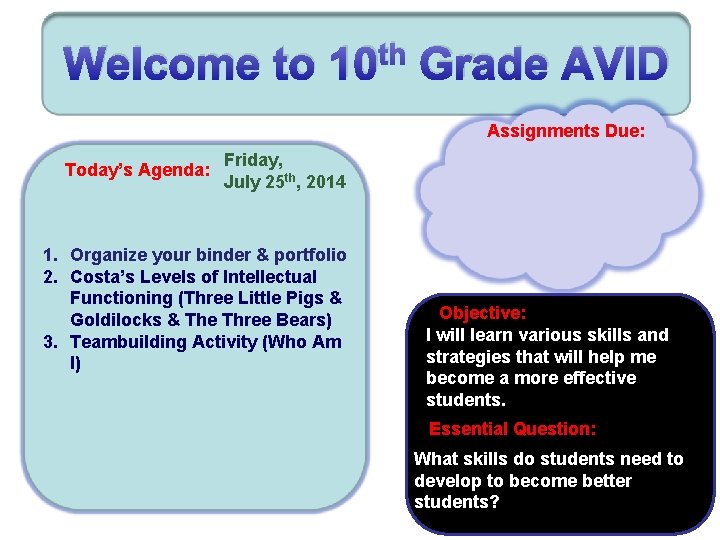 Welcome to 10$^{th}$ Grade AVID

Today's Agenda: Friday, July 25$^{th}$, 2014

1. Organize your binder & portfolio
2. Costa's Levels of Intellectual Functioning (Three Little Pigs & Goldilocks & The Three Bears)
3. Teambuilding Activity (Who Am I)

Assignments Due:

Objective:
I will learn various skills and strategies that will help me become a more effective students.

Essential Question:
What skills do students need to develop to become better students?